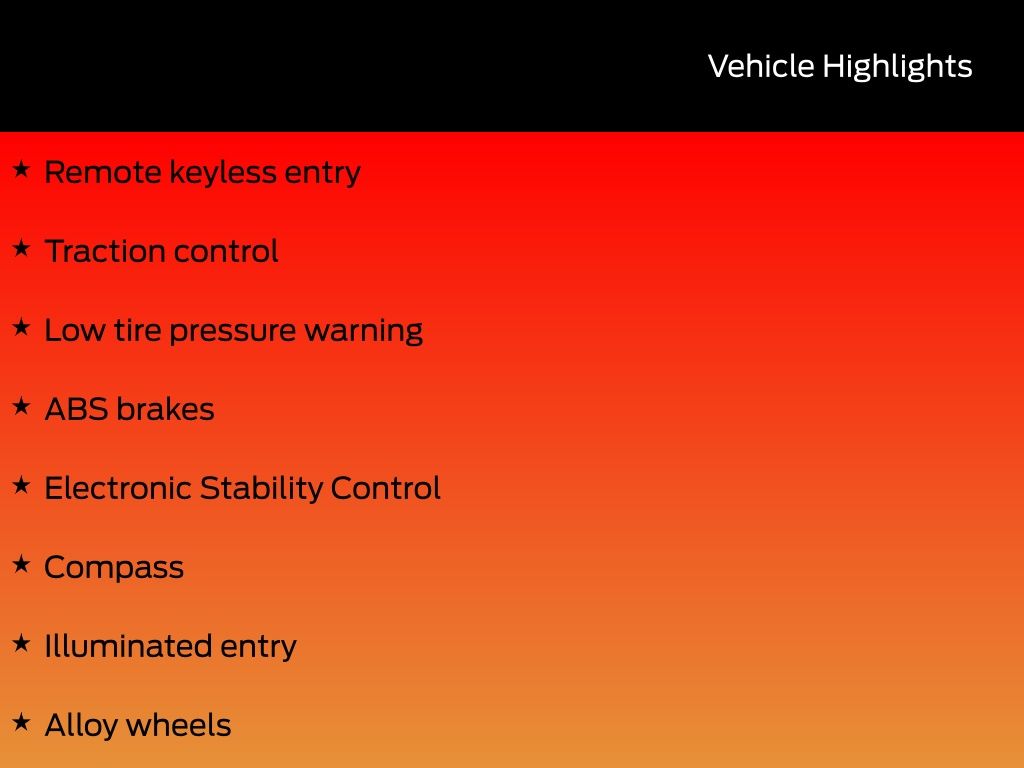 Vehicle Highlights

★ Remote keyless entry

★ Traction control

★ Low tire pressure warning

★ ABS brakes

★ Electronic Stability Control

★ Compass

★ Illuminated entry

★ Alloy wheels